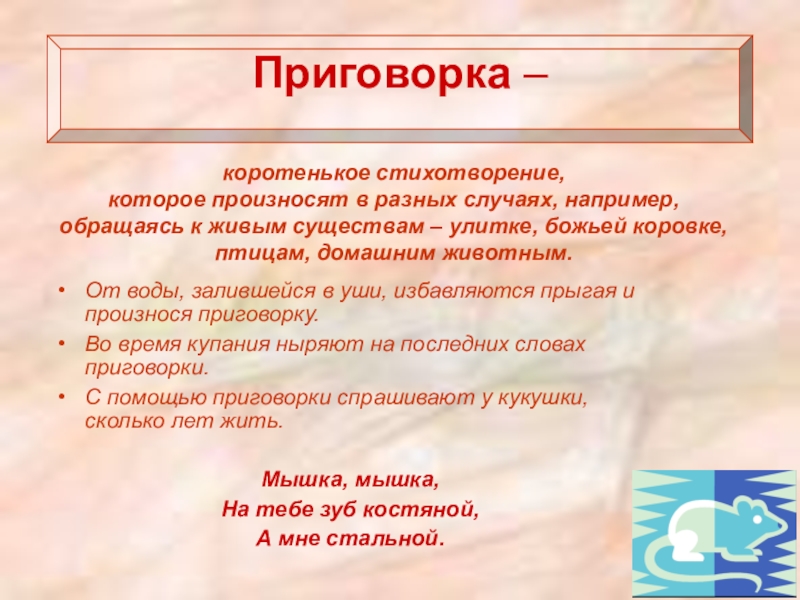 Приговорка –

коротенькое стихотворение,
которое произносят в разных случаях, например,
обращаясь к живым существам – улитке, божьей коровке,
птицам, домашним животным.

• От воды, залившейся в уши, избавляются прыгая и произнося приговорку.
• Во время купания ныряют на последних словах приговорки.
• С помощью приговорки спрашивают у кукушки, сколько лет жить.

Мышка, мышка,
На тебе зуб костяной,
А мне стальной.